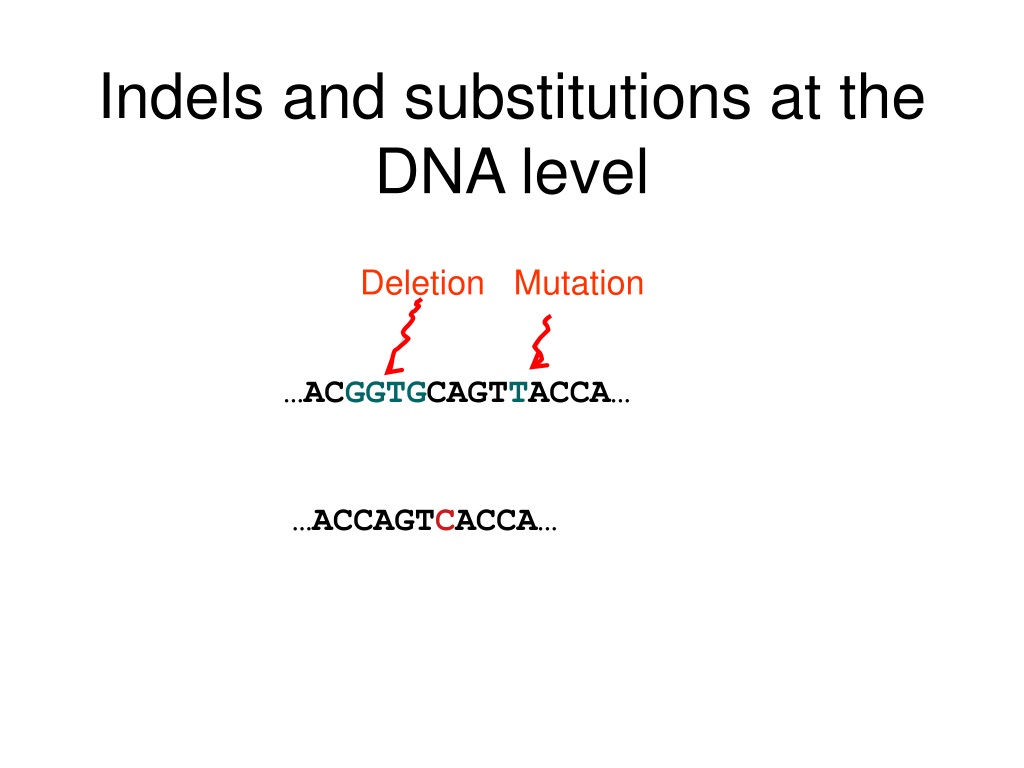 Indels and substitutions at the DNA level

Deletion Mutation

…ACGGTGCAGTTACCA…

…ACCAGTCACCA…